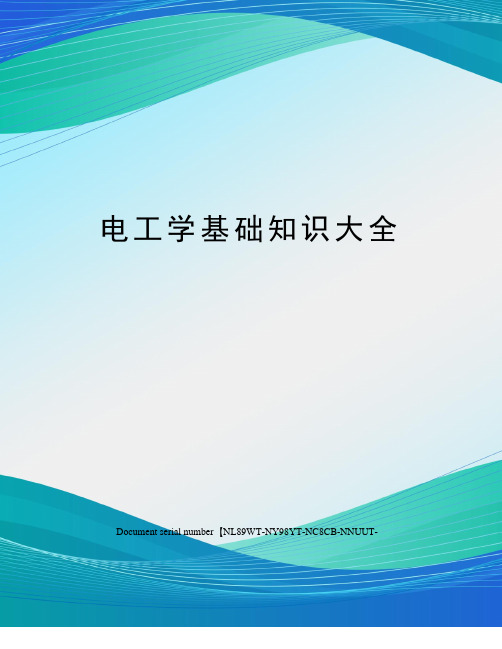 电工学基础知识大全

Document serial number【NL89WT-NY98YT-NC8CB-NNUUT-